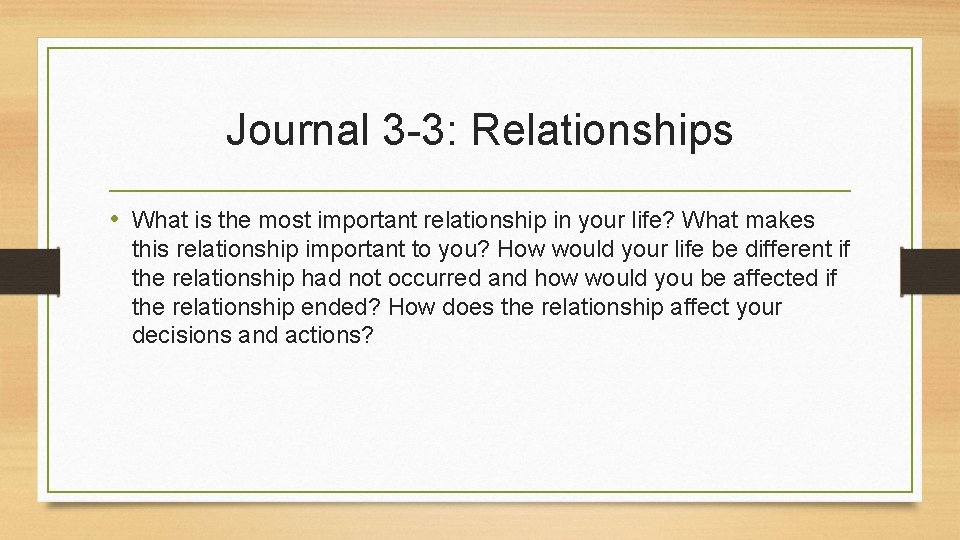 Journal 3-3: Relationships

• What is the most important relationship in your life? What makes this relationship important to you? How would your life be different if the relationship had not occurred and how would you be affected if the relationship ended? How does the relationship affect your decisions and actions?